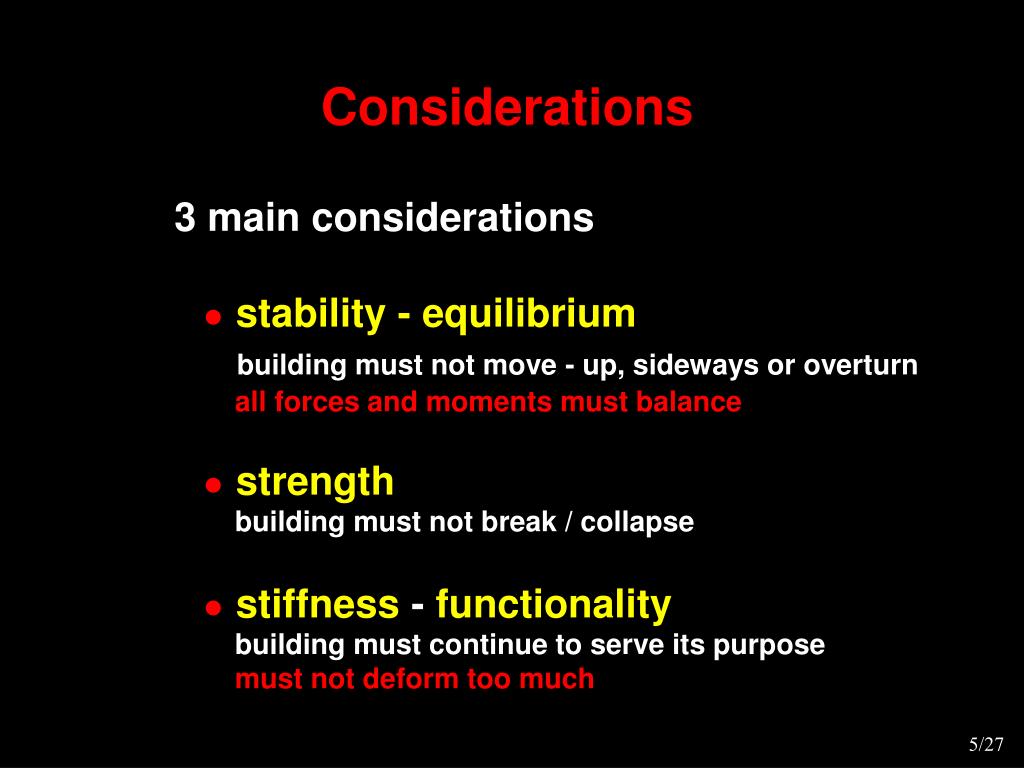 Considerations

3 main considerations

• stability - equilibrium
building must not move - up, sideways or overturn
all forces and moments must balance

• strength
building must not break / collapse

• stiffness - functionality
building must continue to serve its purpose
must not deform too much

5/27